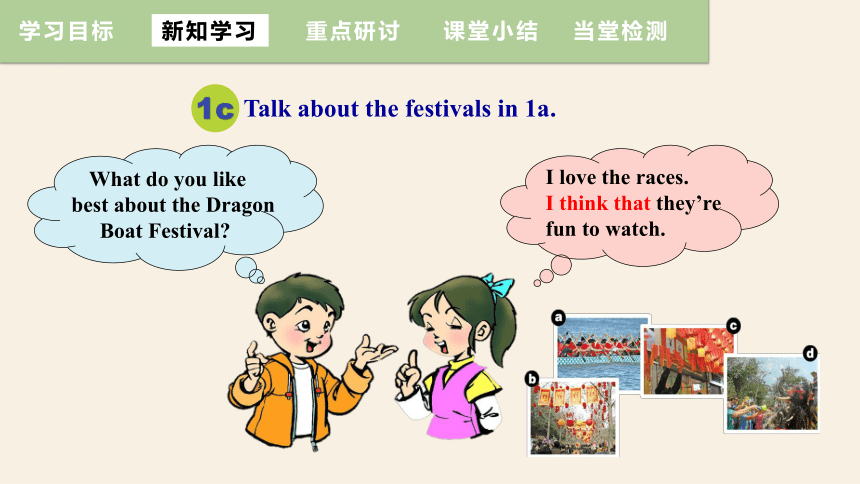 学习目标 新知学习 重点研讨 课堂小结 当堂检测

1c Talk about the festivals in 1a.

What do you like best about the Dragon Boat Festival?

I love the races. I think that they're fun to watch.

a

b

c

d